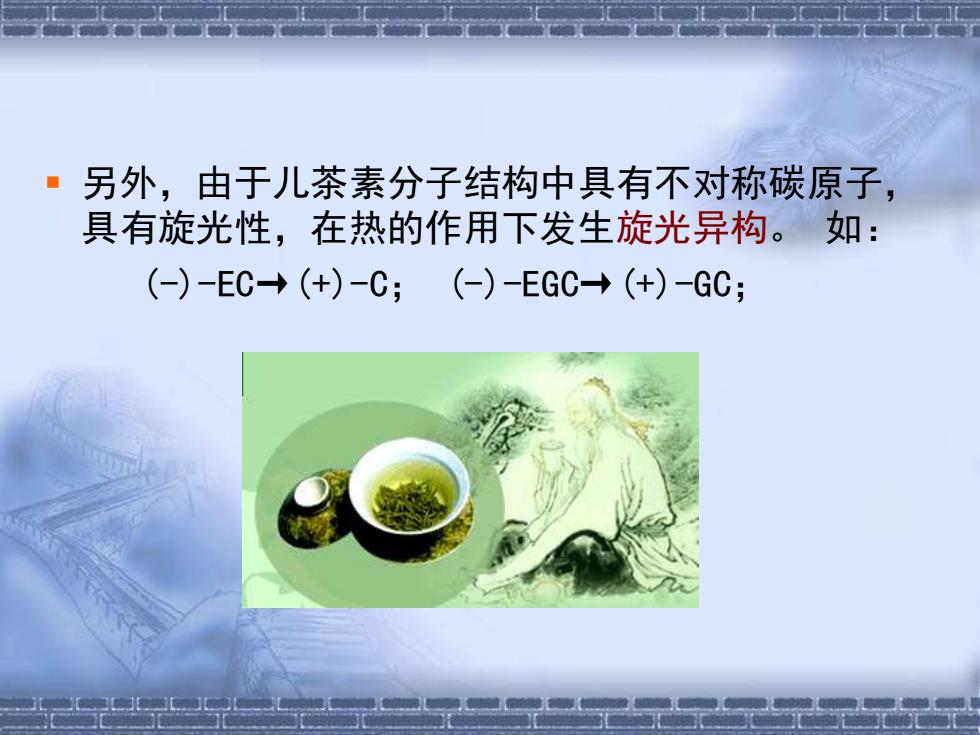 ▪ 另外，由于儿茶素分子结构中具有不对称碳原子，具有旋光性，在热的作用下发生旋光异构。 如：

(-)-EC→(+)-C；　(-)-EGC→(+)-GC；